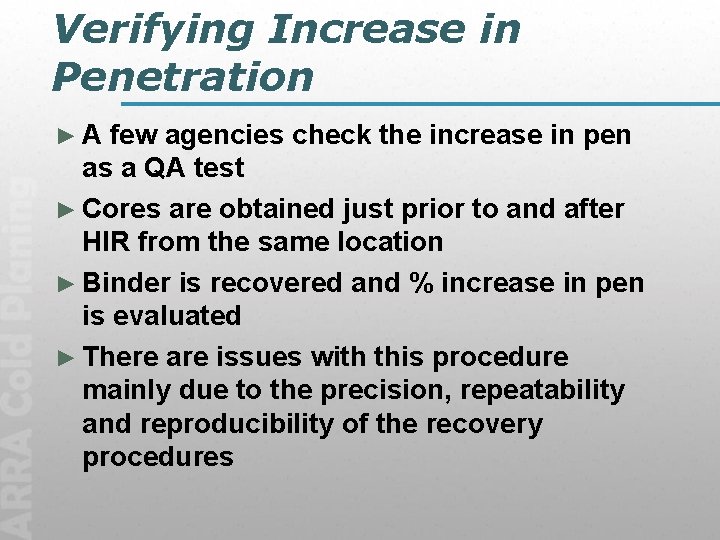 Verifying Increase in Penetration

► A few agencies check the increase in pen as a QA test

► Cores are obtained just prior to and after HIR from the same location

► Binder is recovered and % increase in pen is evaluated

► There are issues with this procedure mainly due to the precision, repeatability and reproducibility of the recovery procedures

ARRA Cold Planing